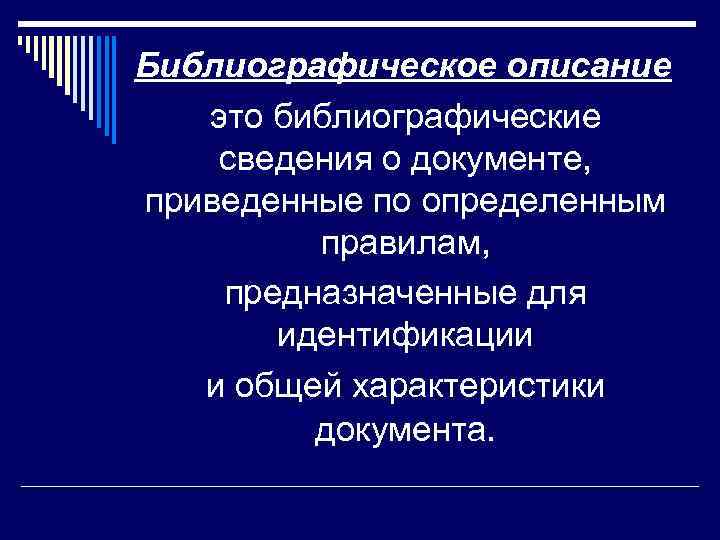 Библиографическое описание

это библиографические сведения о документе, приведенные по определенным правилам,

предназначенные для идентификации

и общей характеристики документа.